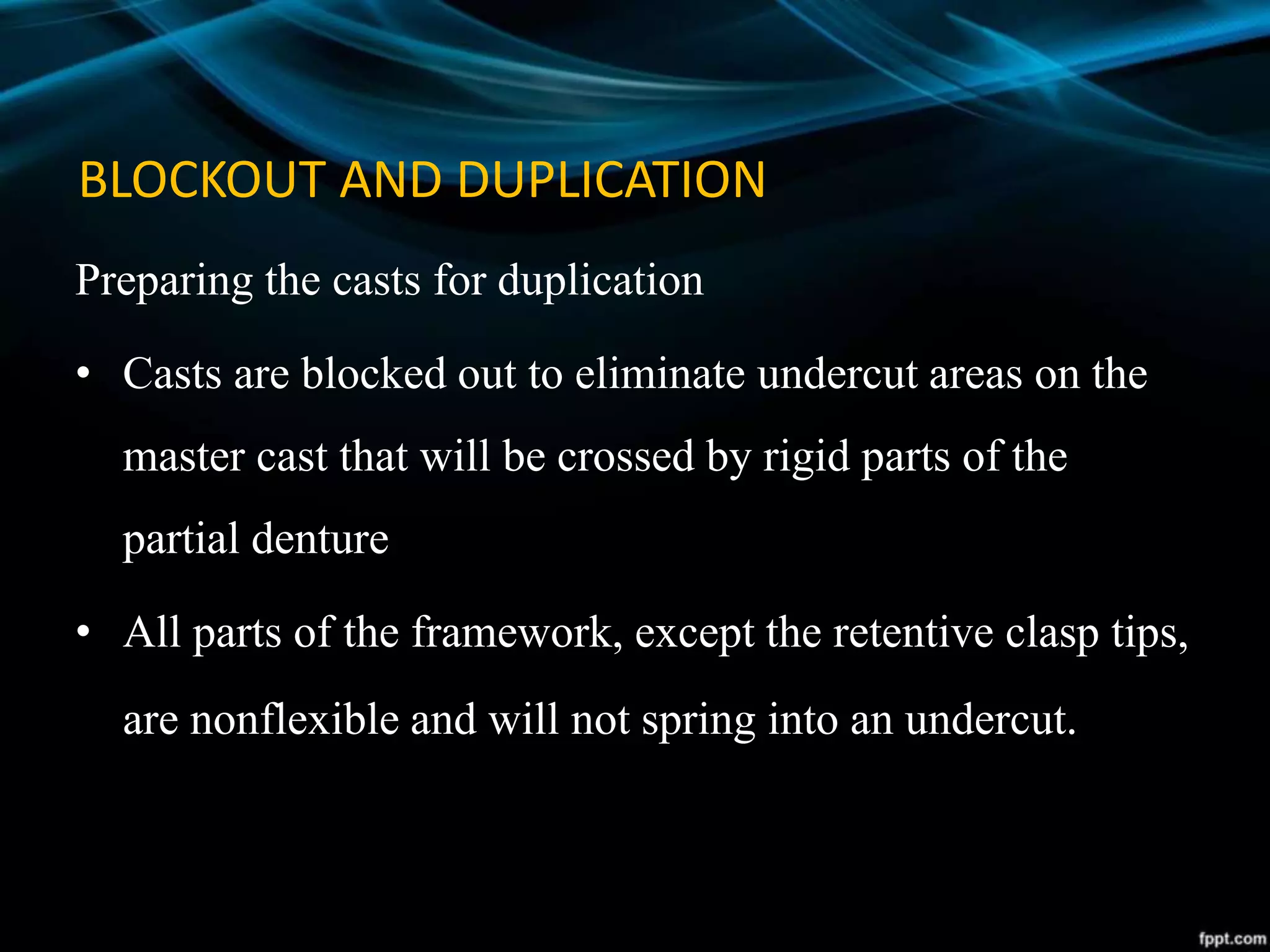 BLOCKOUT AND DUPLICATION

Preparing the casts for duplication

• Casts are blocked out to eliminate undercut areas on the master cast that will be crossed by rigid parts of the partial denture

• All parts of the framework, except the retentive clasp tips, are nonflexible and will not spring into an undercut.

fppt.com